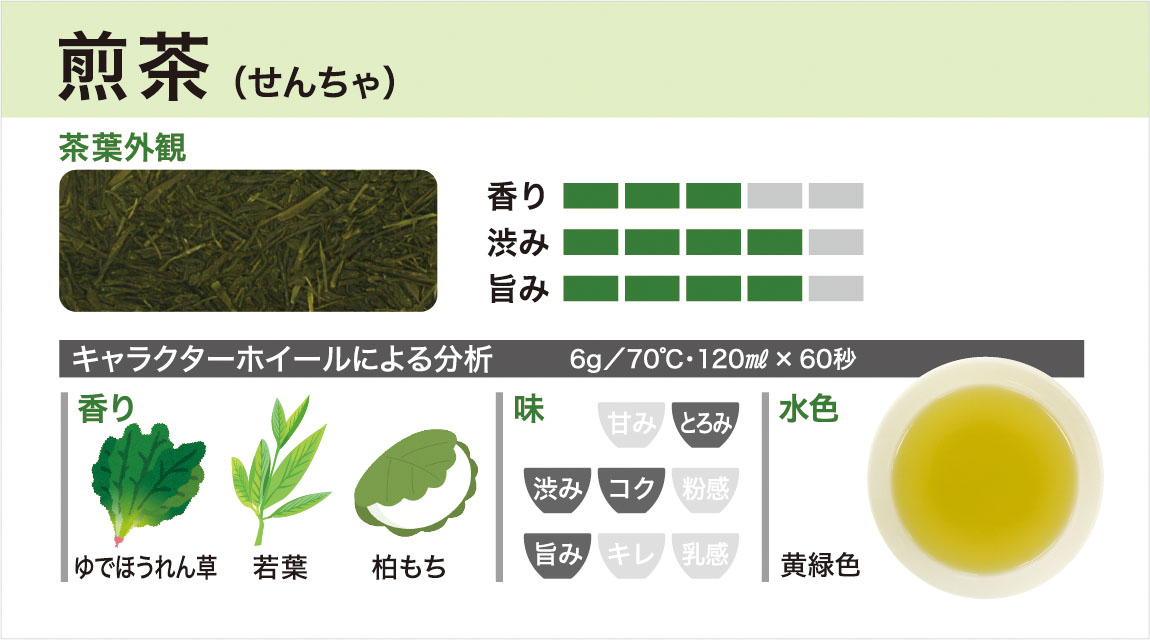 煎茶（せんちゃ）

茶葉外観

香り
渋み
旨み

キャラクターホイールによる分析　6g／70℃・120㎖ × 60秒

香り
ゆでほうれん草　若葉　柏もち

味
甘み　とろみ
渋み　コク　粉感
旨み　キレ　乳感

水色
黄緑色